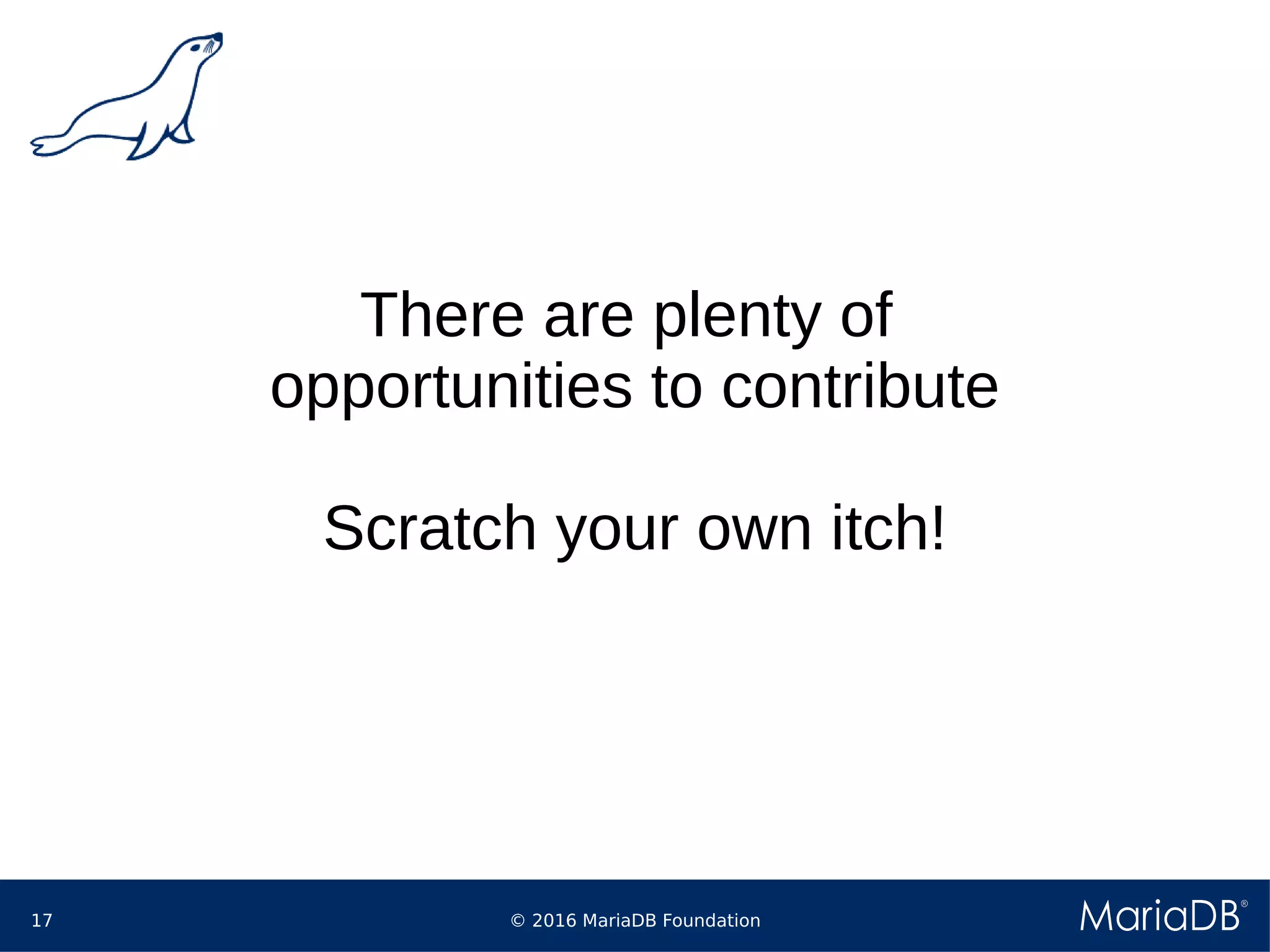 There are plenty of opportunities to contribute

Scratch your own itch!

17

© 2016 MariaDB Foundation

MariaDB®